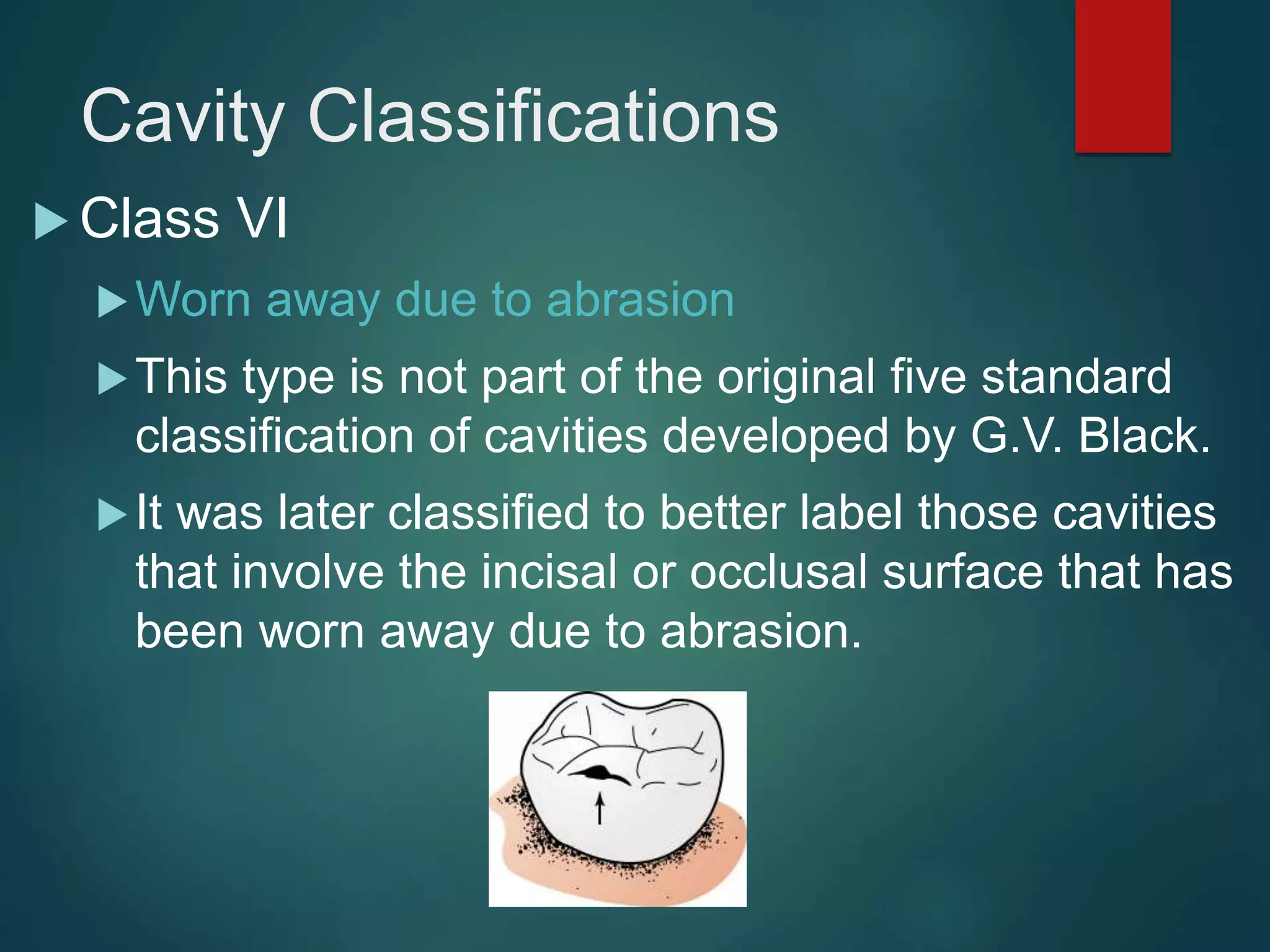 Cavity Classifications

Class VI

Worn away due to abrasion

This type is not part of the original five standard classification of cavities developed by G.V. Black.

It was later classified to better label those cavities that involve the incisal or occlusal surface that has been worn away due to abrasion.